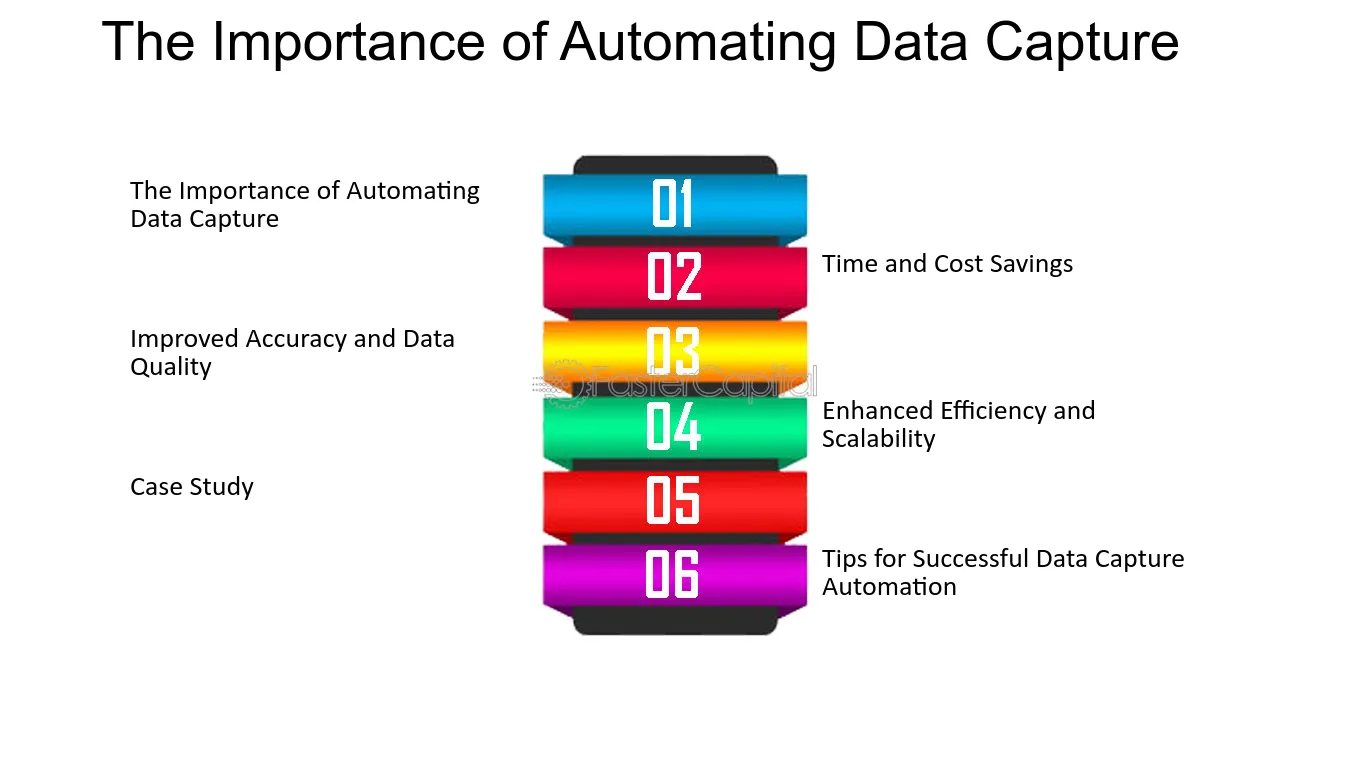 The Importance of Automating Data Capture

01
The Importance of Automating Data Capture

02
Time and Cost Savings

03
Improved Accuracy and Data Quality

FasterCapital

04
Enhanced Efficiency and Scalability

05
Case Study

06
Tips for Successful Data Capture Automation